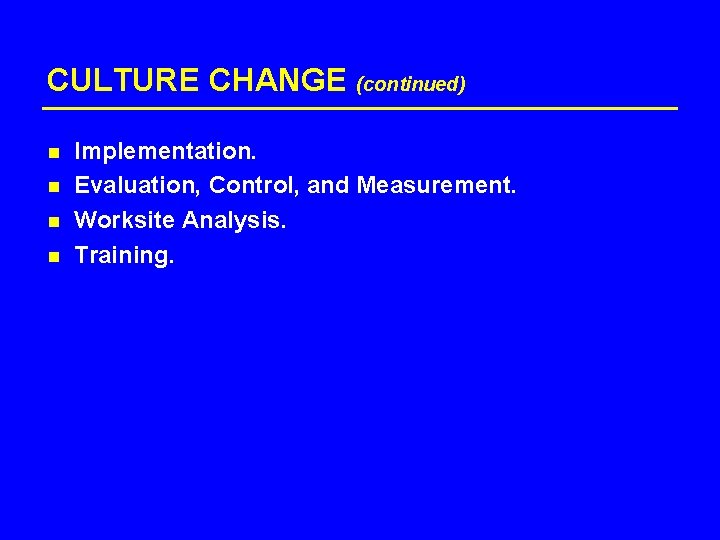 CULTURE CHANGE (continued)

- Implementation.
- Evaluation, Control, and Measurement.
- Worksite Analysis.
- Training.